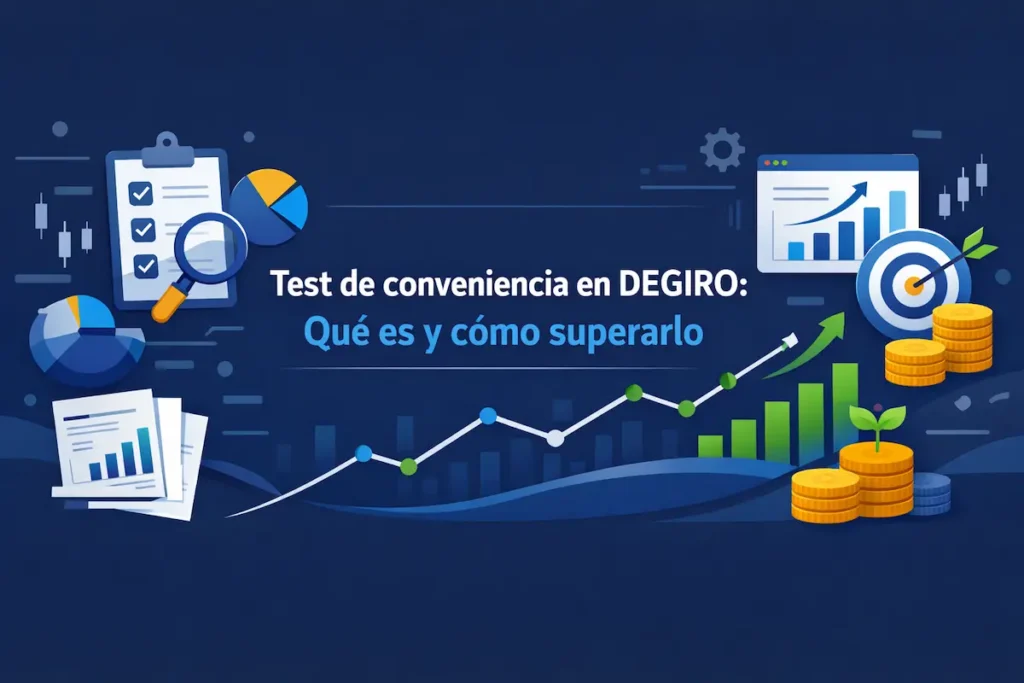 Test de conveniencia en DEGIRO:
Qué es y cómo superarlo